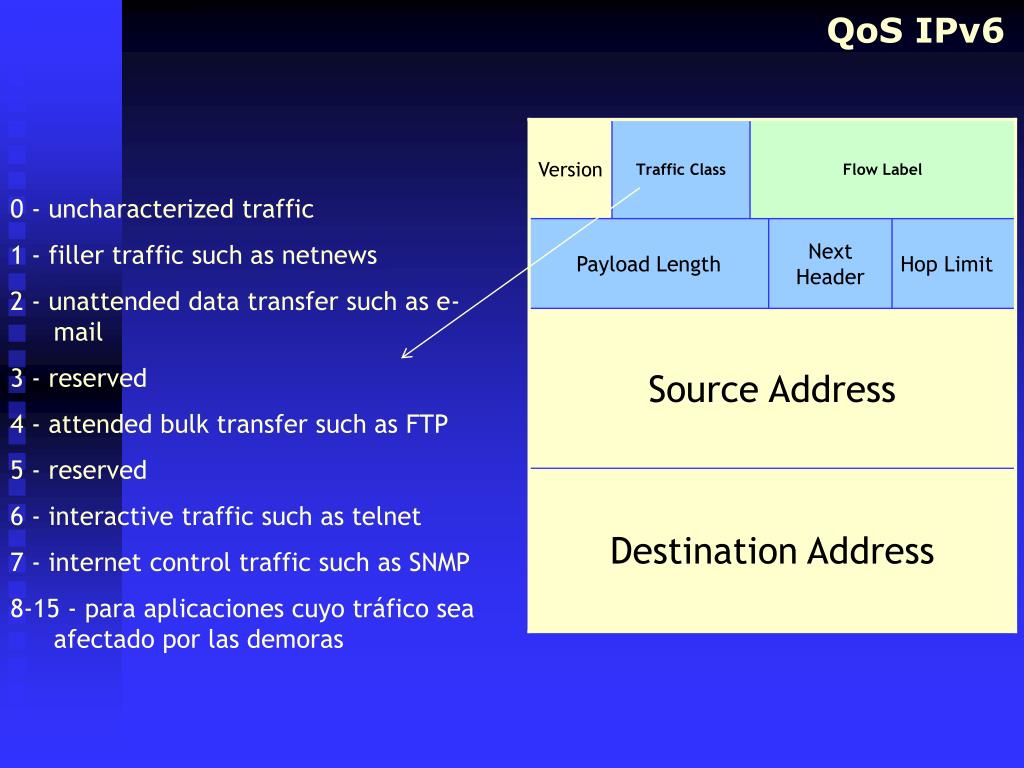 QoS IPv6

0 - uncharacterized traffic

1 - filler traffic such as netnews

2 - unattended data transfer such as e-mail

3 - reserved

4 - attended bulk transfer such as FTP

5 - reserved

6 - interactive traffic such as telnet

7 - internet control traffic such as SNMP

8-15 - para aplicaciones cuyo tráfico sea afectado por las demoras

Version

Traffic Class

Flow Label

Payload Length

Next Header

Hop Limit

Source Address

Destination Address